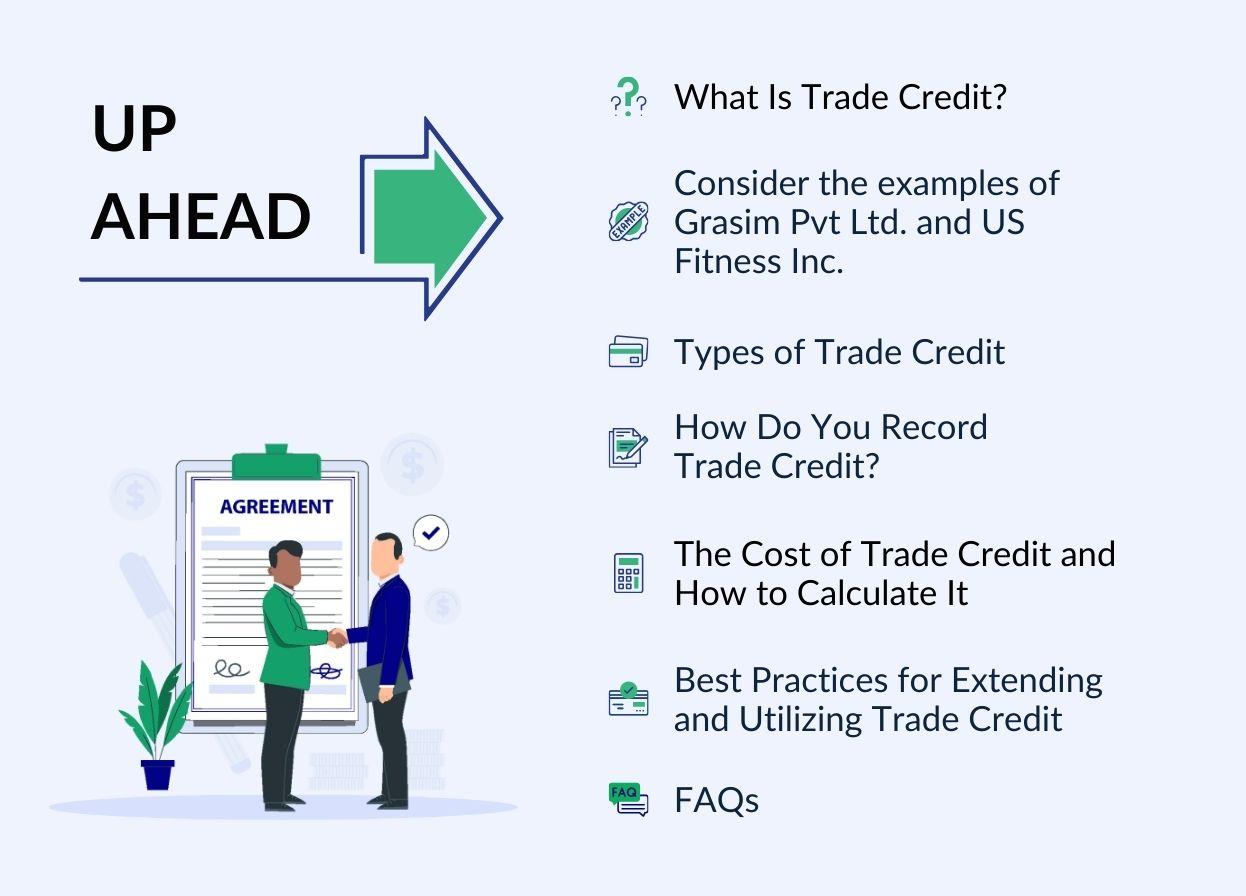 UP AHEAD

AGREEMENT

What Is Trade Credit?

EXAMPLE

Consider the examples of Grasim Pvt Ltd. and US Fitness Inc.

Types of Trade Credit

How Do You Record Trade Credit?

The Cost of Trade Credit and How to Calculate It

Best Practices for Extending and Utilizing Trade Credit

FAQ

FAQs